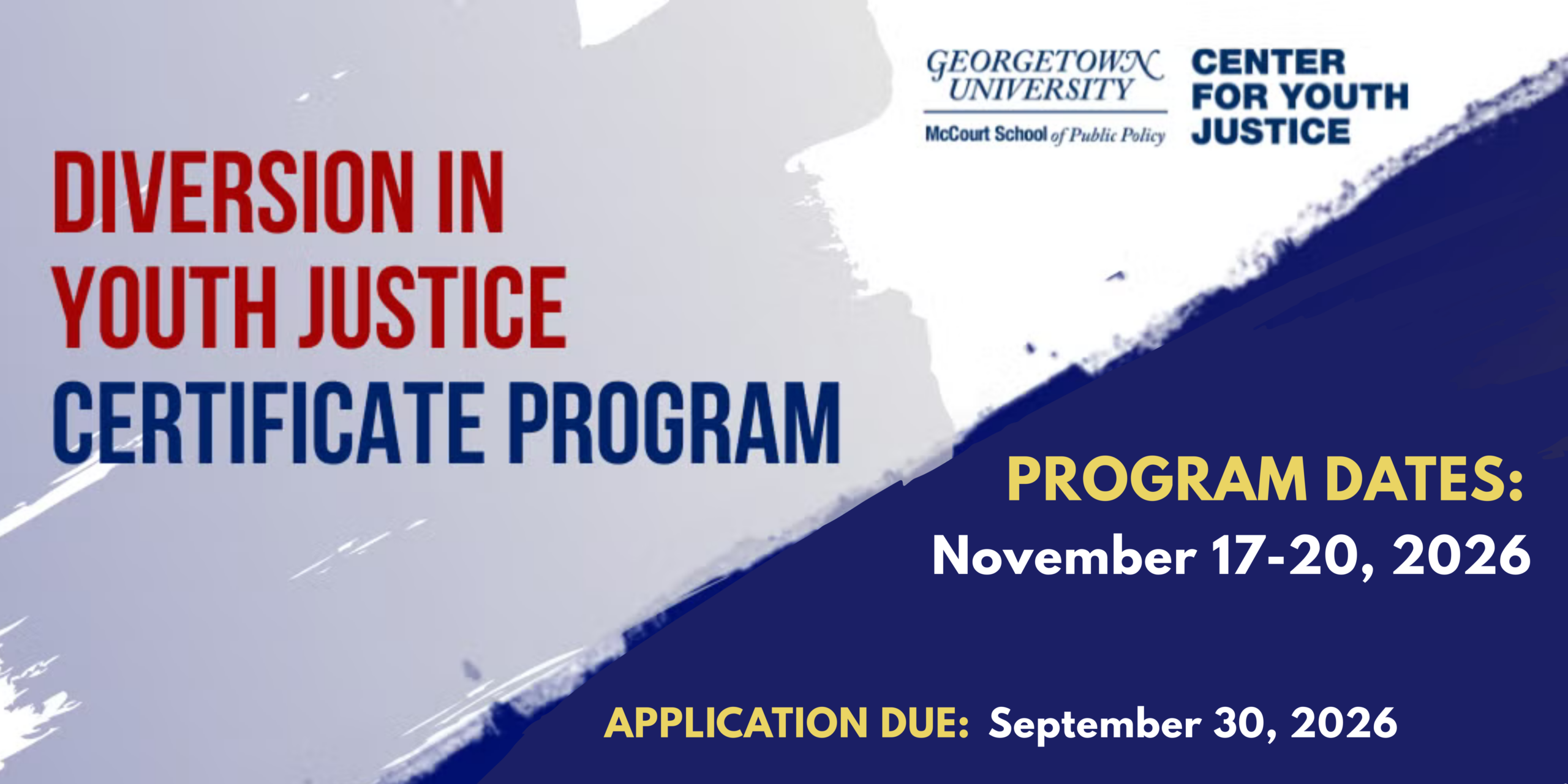 GEORGETOWN UNIVERSITY
McCourt School of Public Policy

CENTER FOR YOUTH JUSTICE

DIVERSION IN YOUTH JUSTICE CERTIFICATE PROGRAM

PROGRAM DATES:
November 17-20, 2026

APPLICATION DUE: September 30, 2026